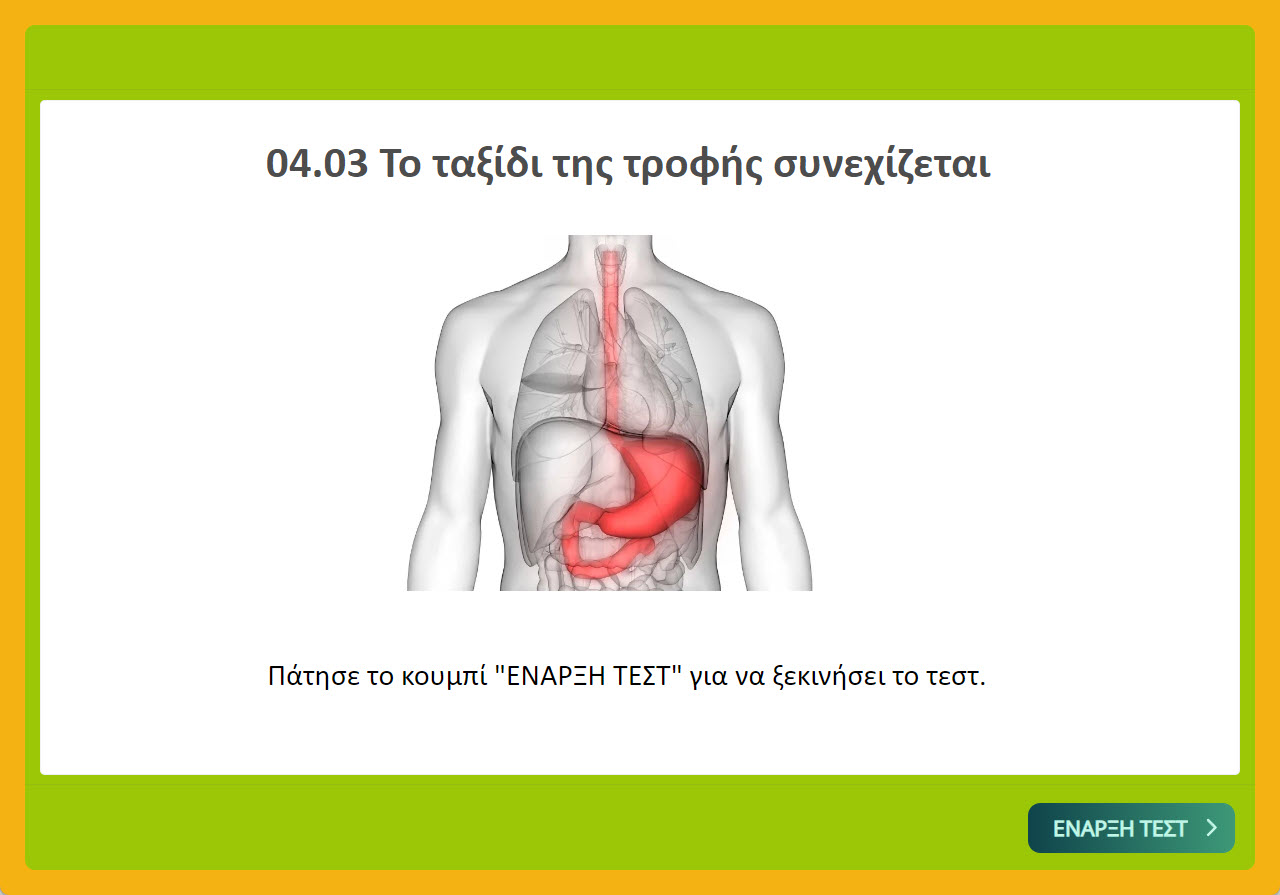 04.03 Το ταξίδι της τροφής συνεχίζεται

Πάτησε το κουμπί "ΕΝΑΡΞΗ ΤΕΣΤ" για να ξεκινήσει το τεστ.

ΕΝΑΡΞΗ ΤΕΣΤ